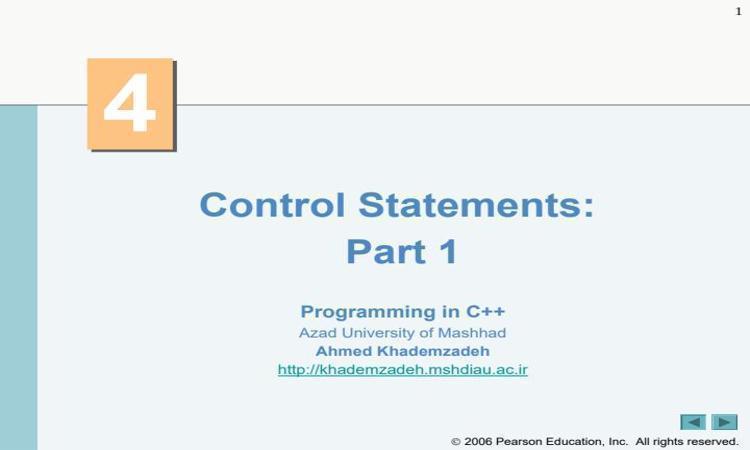 1

4

Control Statements:
Part 1

Programming in C++
Azad University of Mashhad
Ahmed Khademzadeh
http://khademzadeh.mshdiau.ac.ir

© 2006 Pearson Education, Inc. All rights reserved.